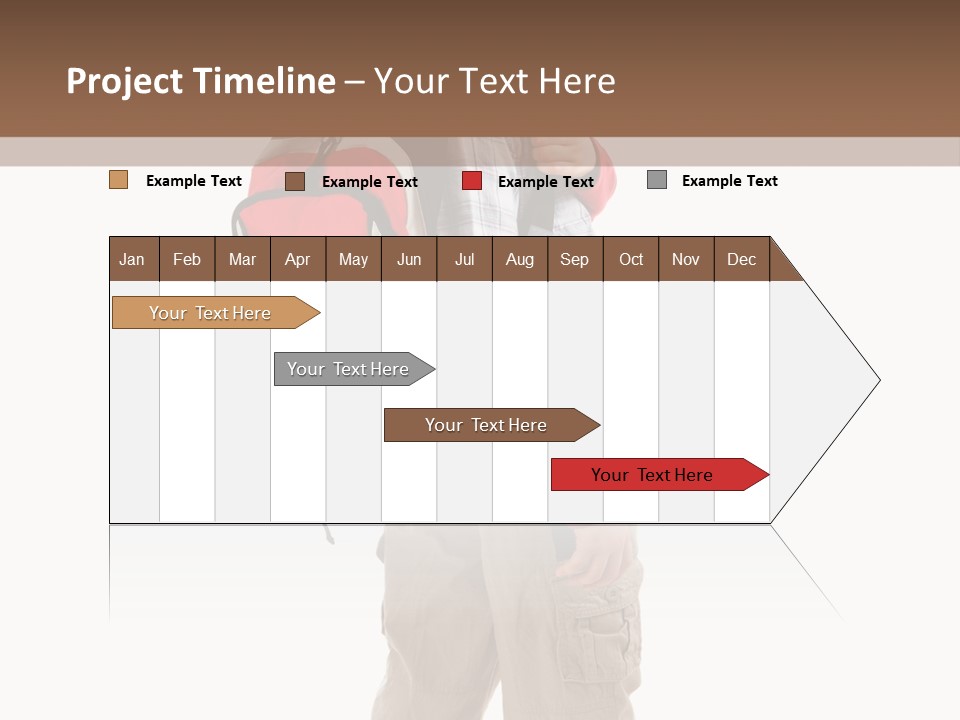 Project Timeline – Your Text Here

Example Text Example Text Example Text Example Text

| Jan | Feb | Mar | Apr | May | Jun | Jul | Aug | Sep | Oct | Nov | Dec |
|---|---|---|---|---|---|---|---|---|---|---|---|

Your Text Here

Your Text Here

Your Text Here

Your Text Here